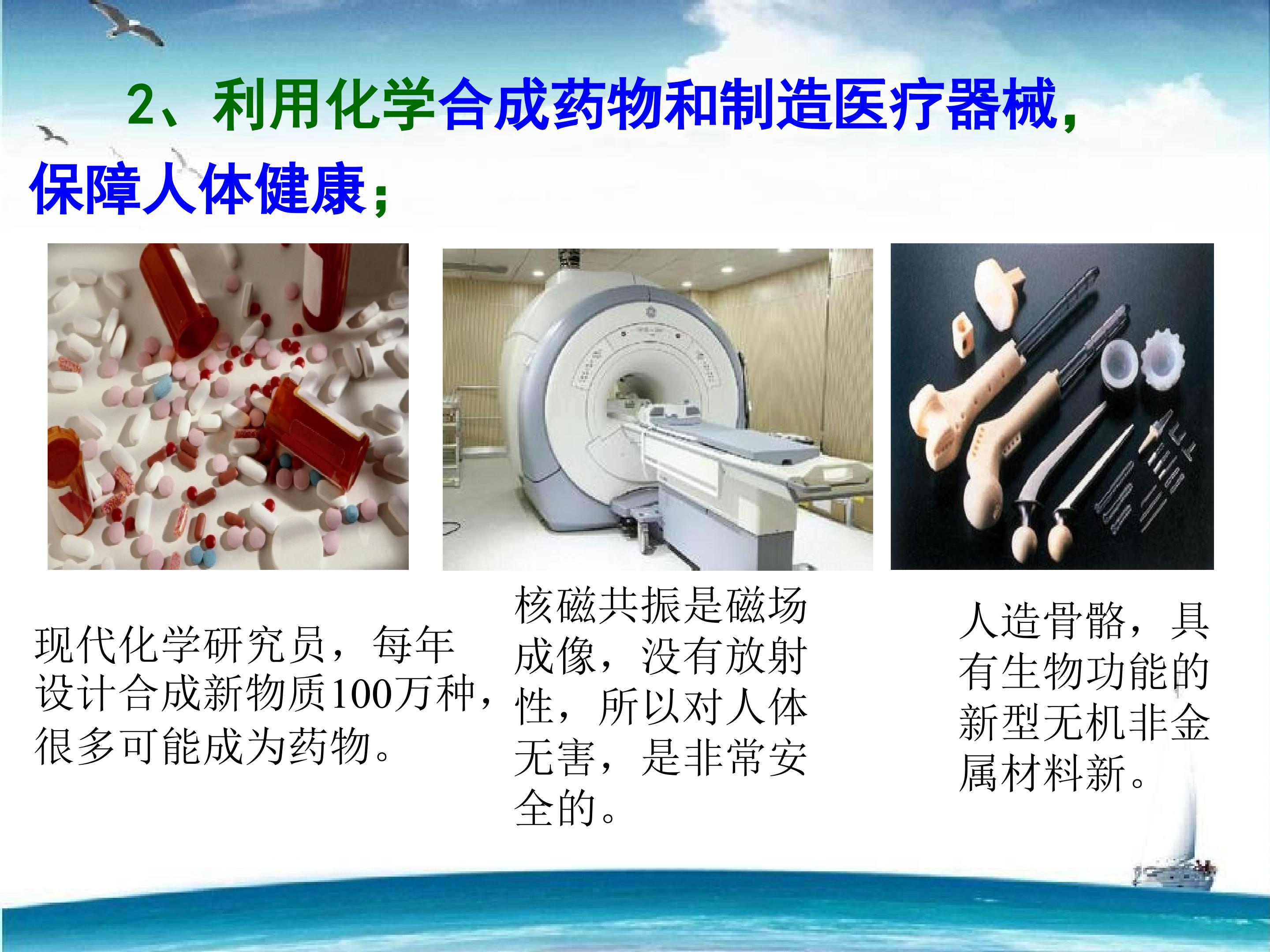 2、利用化学合成药物和制造医疗器械，保障人体健康；

现代化学研究员，每年设计合成新物质100万种，很多可能成为药物。

核磁共振是磁场成像，没有放射性，所以对人体无害，是非常安全的。

人造骨骼，具有生物功能的新型无机非金属材料新。